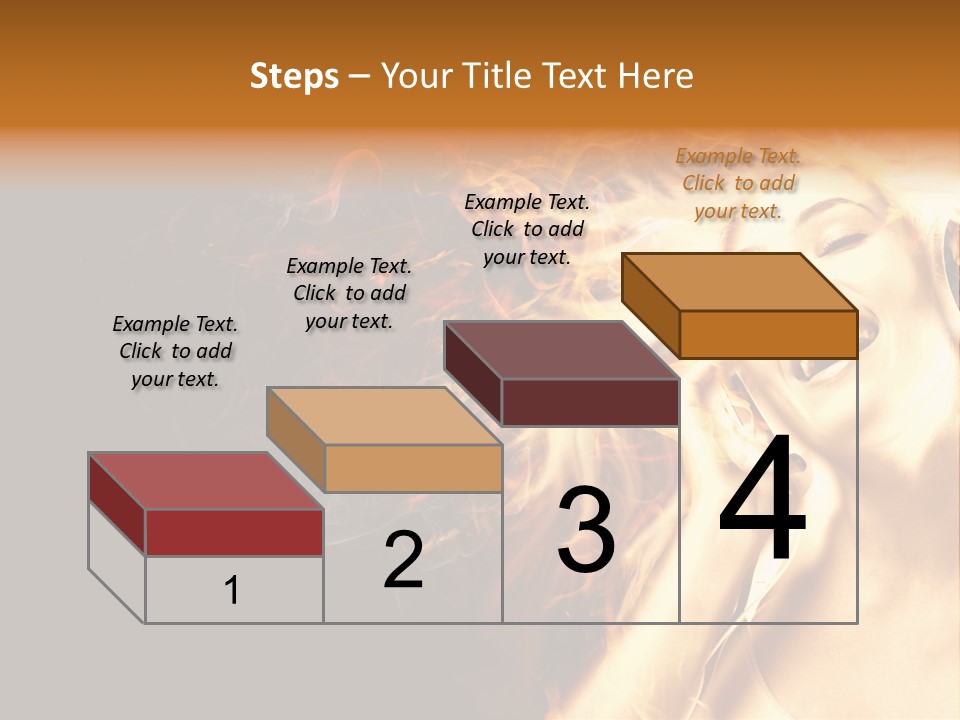 Steps – Your Title Text Here

Example Text. Click to add your text.

Example Text. Click to add your text.

Example Text. Click to add your text.

Example Text. Click to add your text.

1

2

3

4